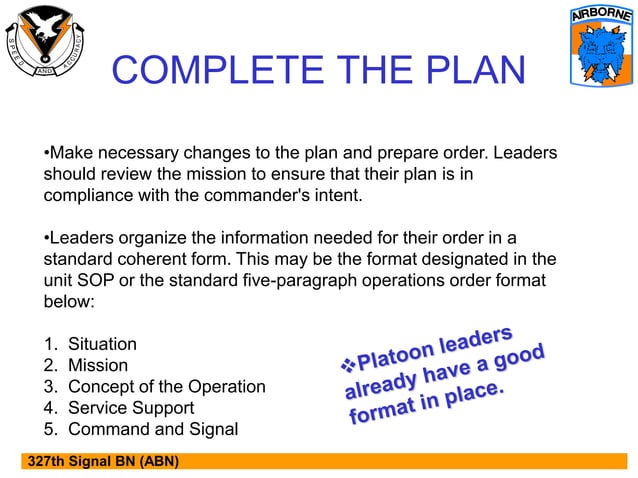 SPEED AND ACCURACY

AIRBORNE

COMPLETE THE PLAN

•Make necessary changes to the plan and prepare order. Leaders should review the mission to ensure that their plan is in compliance with the commander's intent.

•Leaders organize the information needed for their order in a standard coherent form. This may be the format designated in the unit SOP or the standard five-paragraph operations order format below:

1. Situation
2. Mission
3. Concept of the Operation
4. Service Support
5. Command and Signal

❖Platoon leaders already have a good format in place.

327th Signal BN (ABN)